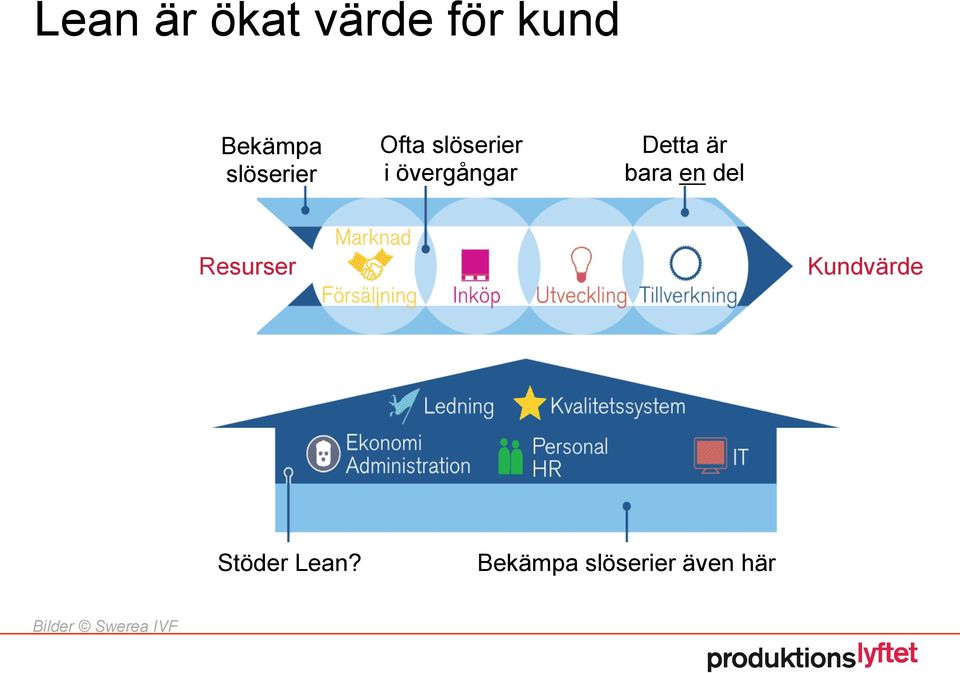 Lean är ökat värde för kund

Bekämpa slöserier

Ofta slöserier i övergångar

Detta är bara en del

Resurser

Marknad Försäljning

Inköp

Utveckling

Tillverkning

Kundvärde

Ledning

Kvalitetssystem

Ekonomi Administration

Personal HR

IT

Stöder Lean?

Bekämpa slöserier även här

Bilder © Swerea IVF

produktionslyftet